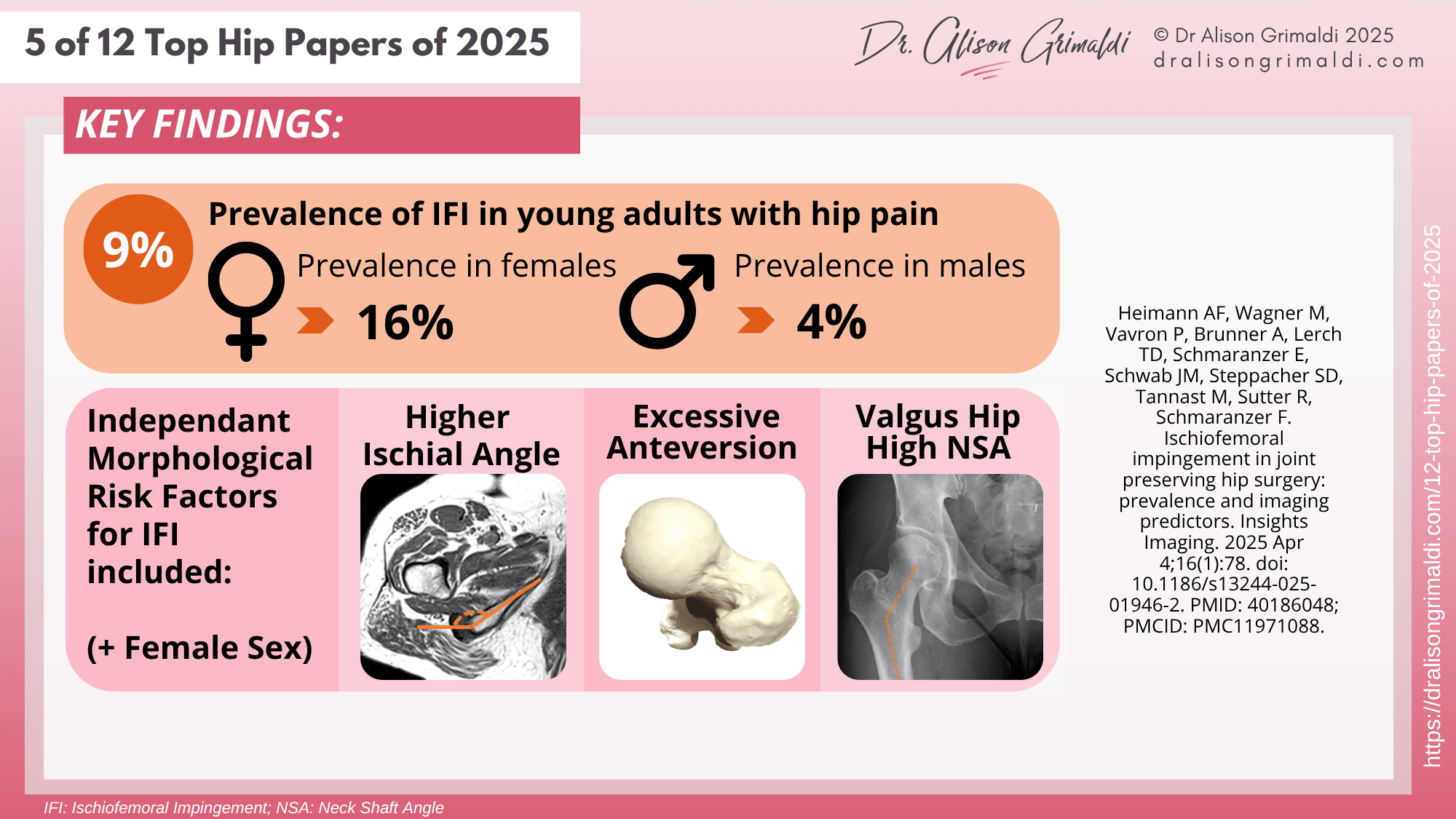 5 of 12 Top Hip Papers of 2025

Dr. Alison Grimaldi

© Dr Alison Grimaldi 2025
dralisongrimaldi.com

KEY FINDINGS:

9%

Prevalence of IFI in young adults with hip pain

Prevalence in females

16%

Prevalence in males

4%

Independant Morphological Risk Factors for IFI included:

(+ Female Sex)

Higher Ischial Angle

Excessive Anteversion

Valgus Hip High NSA

Heimann AF, Wagner M, Vavron P, Brunner A, Lerch TD, Schmaranzer E, Schwab JM, Steppacher SD, Tannast M, Sutter R, Schmaranzer F. Ischiofemoral impingement in joint preserving hip surgery: prevalence and imaging predictors. Insights Imaging. 2025 Apr 4;16(1):78. doi: 10.1186/s13244-025-01946-2. PMID: 40186048; PMCID: PMC11971088.

https://dralisongrimaldi.com/12-top-hip-papers-of-2025

IFI: Ischiofemoral Impingement; NSA: Neck Shaft Angle